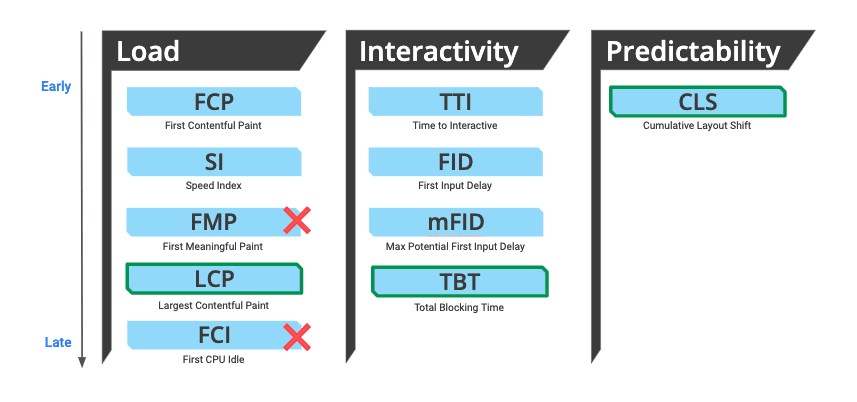 Early

Late

Load

FCP
First Contentful Paint

SI
Speed Index

FMP
First Meaningful Paint

LCP
Largest Contentful Paint

FCI
First CPU Idle

Interactivity

TTI
Time to Interactive

FID
First Input Delay

mFID
Max Potential First Input Delay

TBT
Total Blocking Time

Predictability

CLS
Cumulative Layout Shift